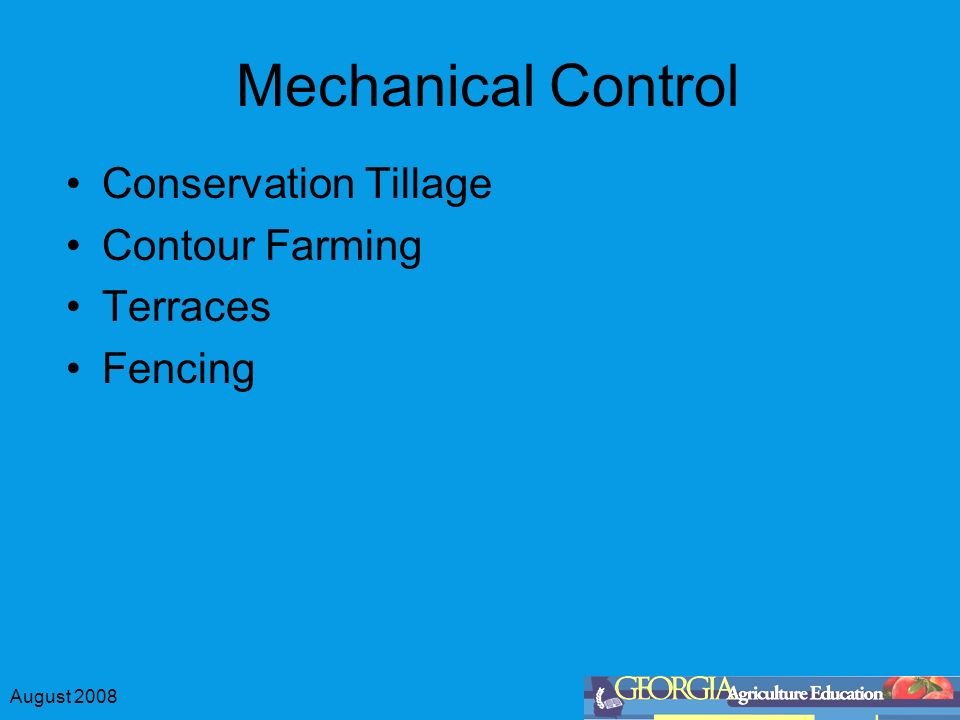 Mechanical Control

• Conservation Tillage
• Contour Farming
• Terraces
• Fencing

August 2008

GEORGIA Agriculture Education